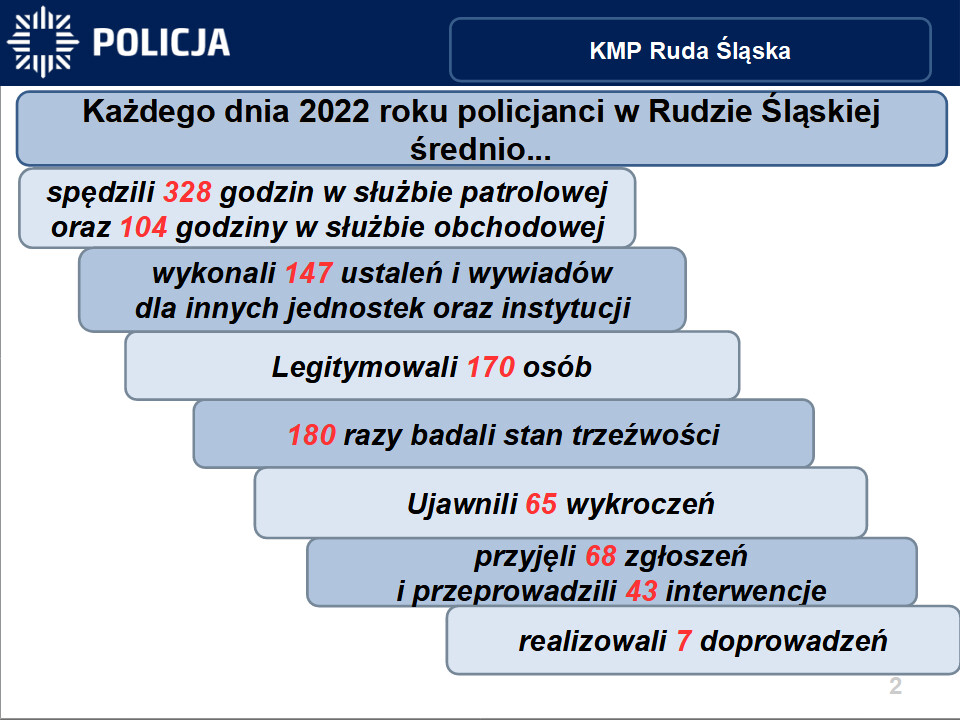 POLICJA

KMP Ruda Śląska

Każdego dnia 2022 roku policjanci w Rudzie Śląskiej średnio...

spędzili 328 godzin w służbie patrolowej oraz 104 godziny w służbie obchodowej

wykonali 147 ustaleń i wywiadów dla innych jednostek oraz instytucji

Legitymowali 170 osób

180 razy badali stan trzeźwości

Ujawnili 65 wykroczeń

przyjęli 68 zgłoszeń i przeprowadzili 43 interwencje

realizowali 7 doprowadzeń

2